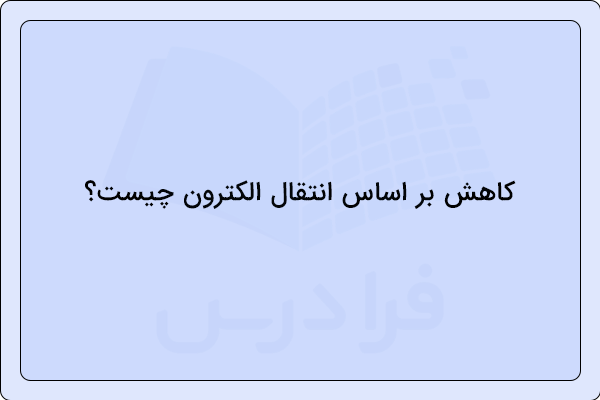 کاهش بر اساس انتقال الکترون چیست؟

فرادرس